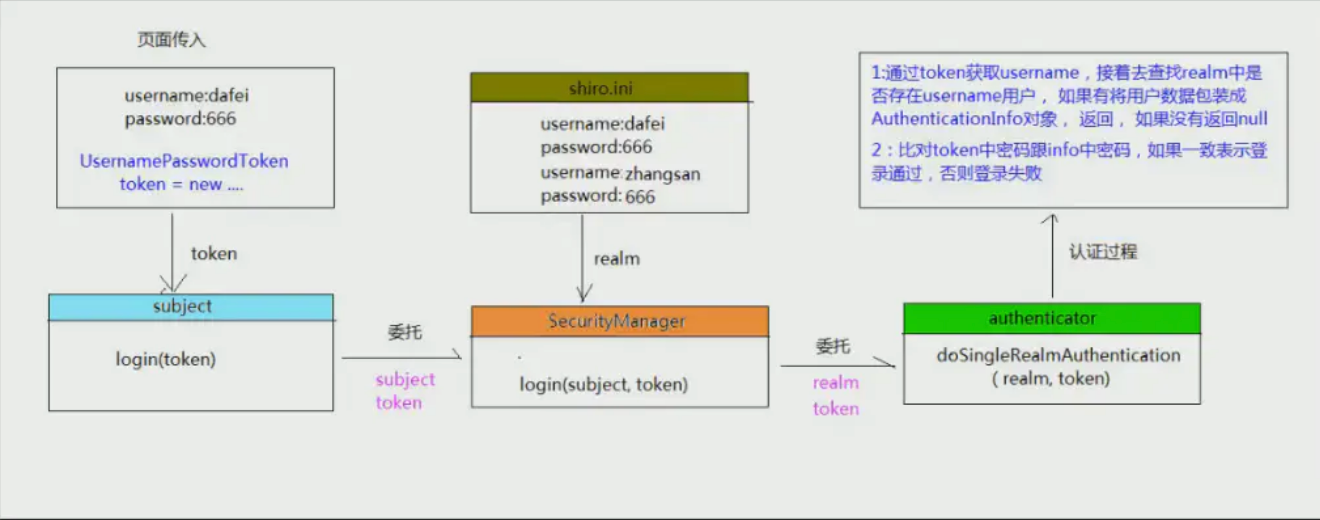 页面传入

username:dafei
password:666

UsernamePasswordToken
token = new ....

token

subject

login(token)

委托

subject
token

shiro.ini

username:dafei
password:666
username:zhangsan
password:666

realm

SecurityManager

login(subject, token)

委托

realm
token

authenticator

doSingleRealmAuthentication
( realm, token)

认证过程

1:通过token获取username，接着去查找realm中是否存在username用户，如果有将用户数据包装成AuthenticationInfo对象，返回，如果没有返回null

2：比对token中密码跟info中密码，如果一致表示登录通过，否则登录失败